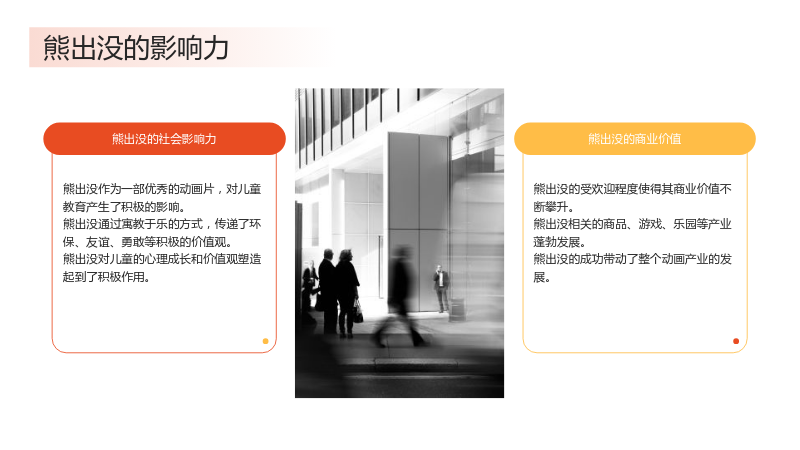 熊出没的影响力

熊出没的社会影响力

熊出没作为一部优秀的动画片，对儿童教育产生了积极的影响。
熊出没通过寓教于乐的方式，传递了环保、友谊、勇敢等积极的价值观。
熊出没对儿童的心理成长和价值观塑造起到了积极作用。

熊出没的商业价值

熊出没的受欢迎程度使得其商业价值不断攀升。
熊出没相关的商品、游戏、乐园等产业蓬勃发展。
熊出没的成功带动了整个动画产业的发展。